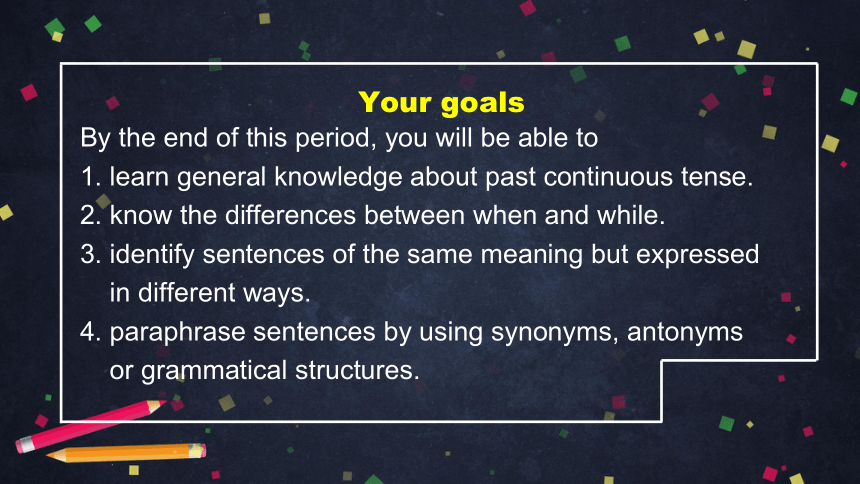 Your goals

By the end of this period, you will be able to

1. learn general knowledge about past continuous tense.
2. know the differences between when and while.
3. identify sentences of the same meaning but expressed in different ways.
4. paraphrase sentences by using synonyms, antonyms or grammatical structures.